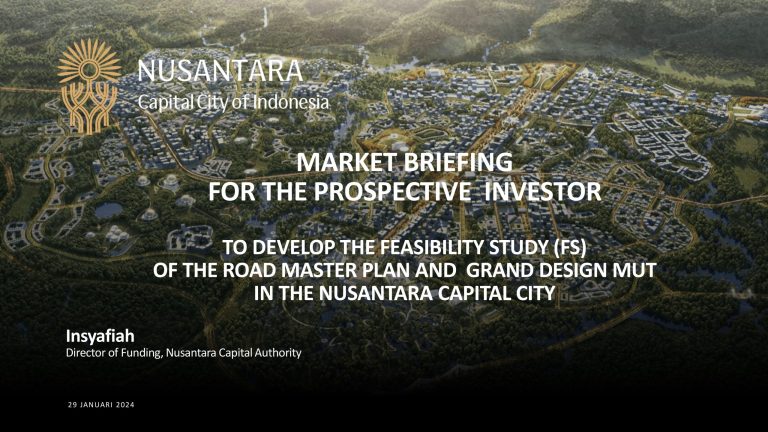 NUSANTARA
Capital City of Indonesia

MARKET BRIEFING
FOR THE PROSPECTIVE INVESTOR

TO DEVELOP THE FEASIBILITY STUDY (FS)
OF THE ROAD MASTER PLAN AND GRAND DESIGN MUT
IN THE NUSANTARA CAPITAL CITY

Insyafiah
Director of Funding, Nusantara Capital Authority

29 JANUARI 2024